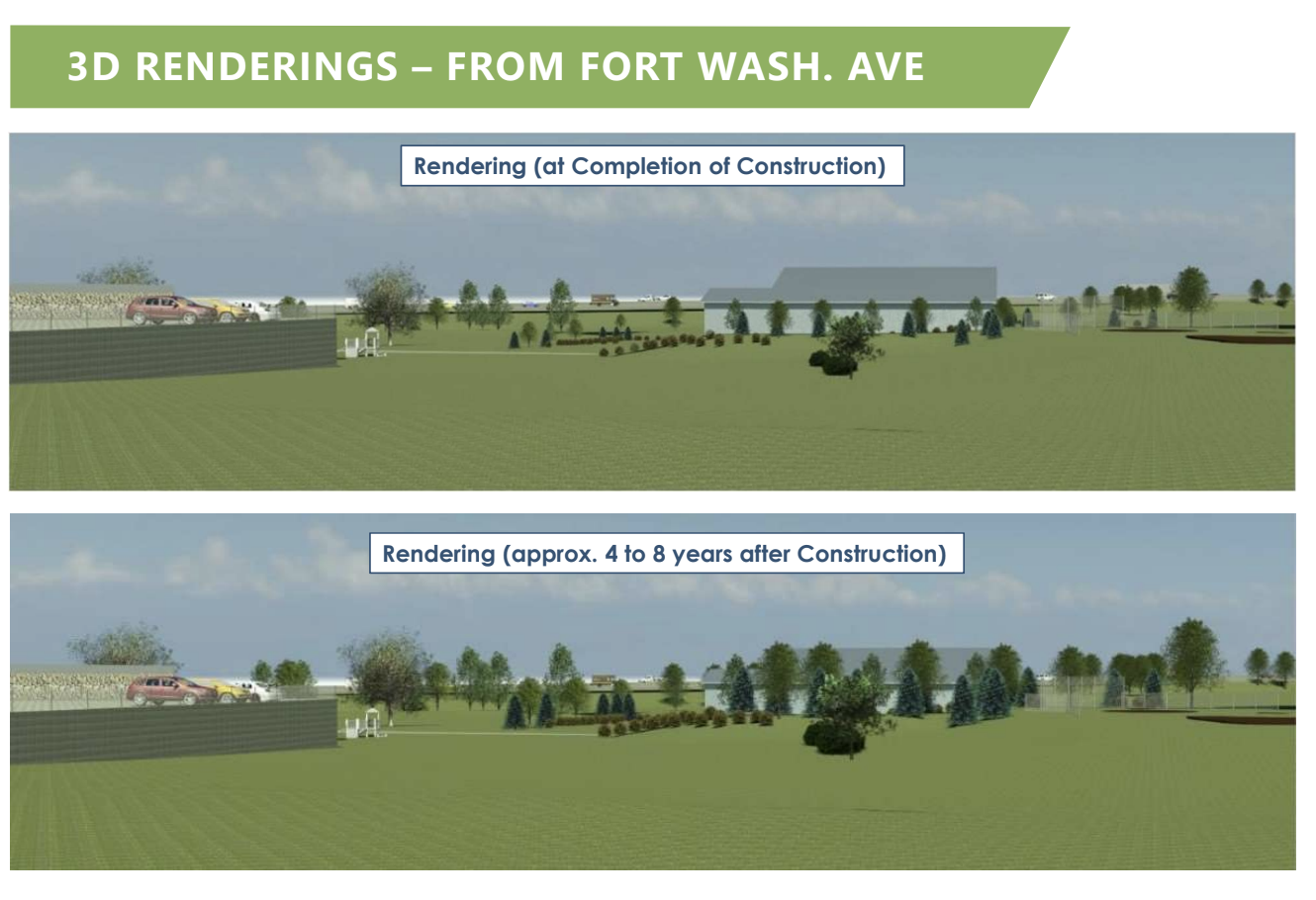 3D RENDERINGS – FROM FORT WASH. AVE

Rendering (at Completion of Construction)

Rendering (approx. 4 to 8 years after Construction)